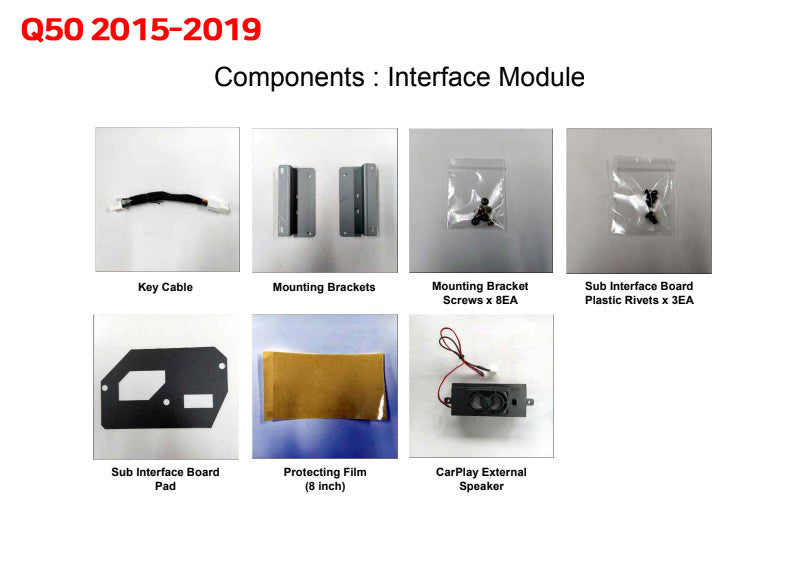 Q50 2015-2019

Components : Interface Module

Key Cable

Mounting Brackets

Mounting Bracket Screws x 8EA

Sub Interface Board Plastic Rivets x 3EA

Sub Interface Board Pad

Protecting Film (8 inch)

CarPlay External Speaker